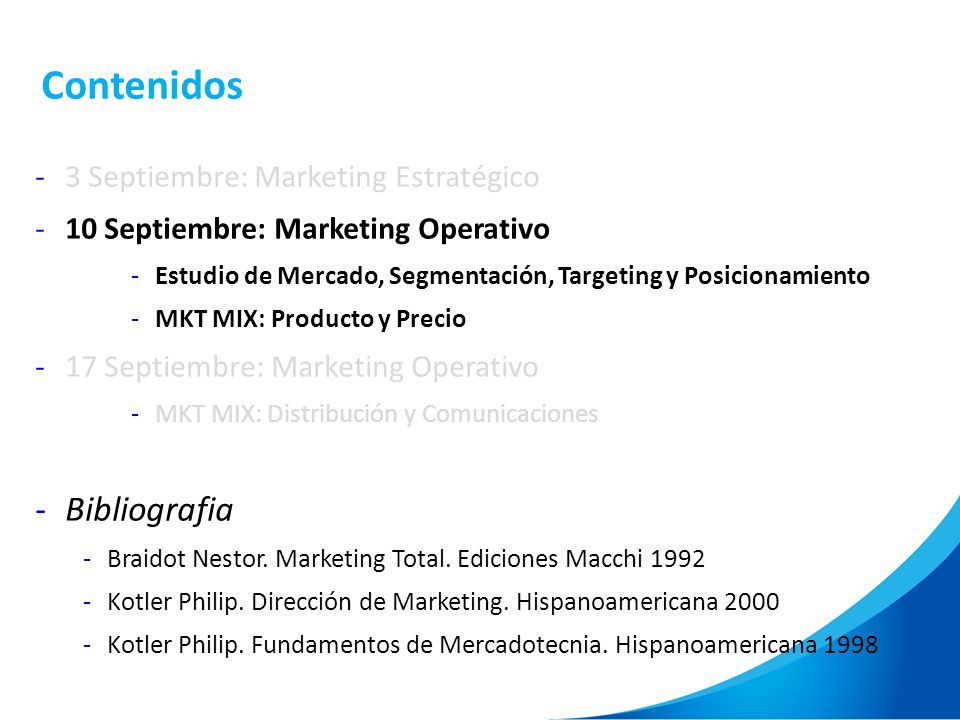 Contenidos

- 3 Septiembre: Marketing Estratégico
- 10 Septiembre: Marketing Operativo
  - Estudio de Mercado, Segmentación, Targeting y Posicionamiento
  - MKT MIX: Producto y Precio
- 17 Septiembre: Marketing Operativo
  - MKT MIX: Distribución y Comunicaciones

- Bibliografia
  - Braidot Nestor. Marketing Total. Ediciones Macchi 1992
  - Kotler Philip. Dirección de Marketing. Hispanoamericana 2000
  - Kotler Philip. Fundamentos de Mercadotecnia. Hispanoamericana 1998